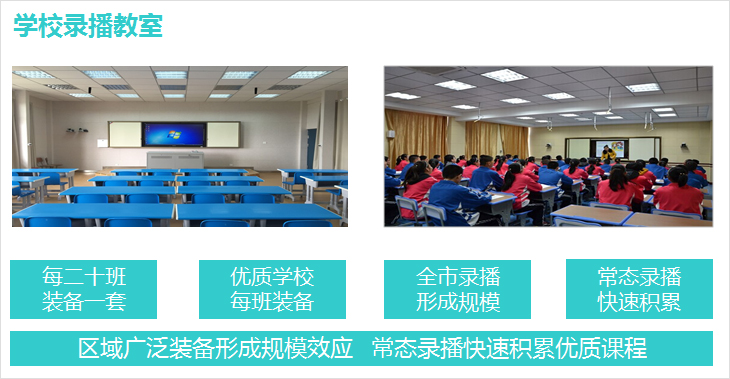 学校录播教室

每二十班
装备一套

优质学校
每班装备

全市录播
形成规模

常态录播
快速积累

区域广泛装备形成规模效应 常态录播快速积累优质课程